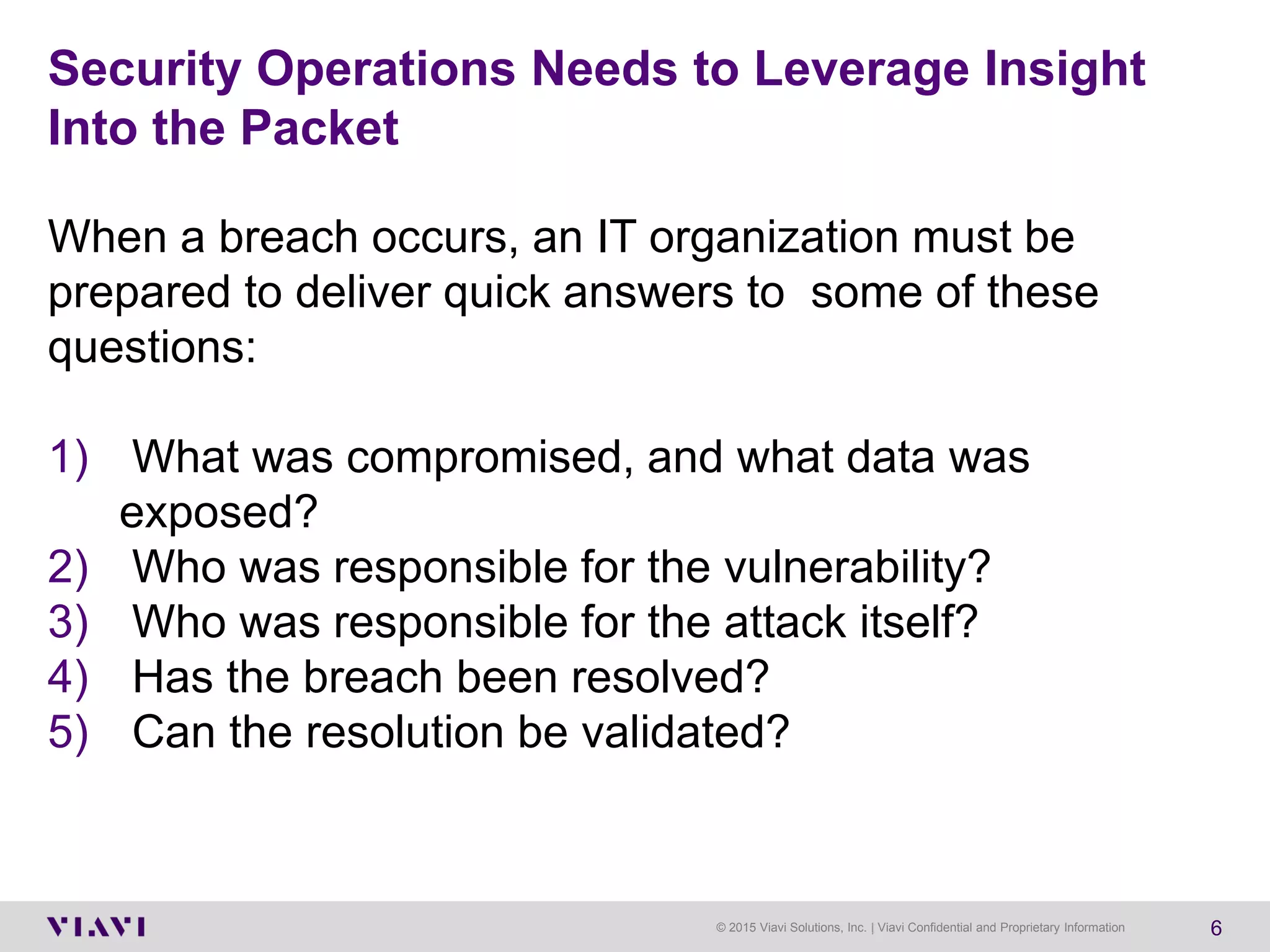 Security Operations Needs to Leverage Insight Into the Packet

When a breach occurs, an IT organization must be prepared to deliver quick answers to  some of these questions:

1) What was compromised, and what data was exposed?
2) Who was responsible for the vulnerability?
3) Who was responsible for the attack itself?
4) Has the breach been resolved?
5) Can the resolution be validated?

VIAVI

© 2015 Viavi Solutions, Inc. | Viavi Confidential and Proprietary Information

6